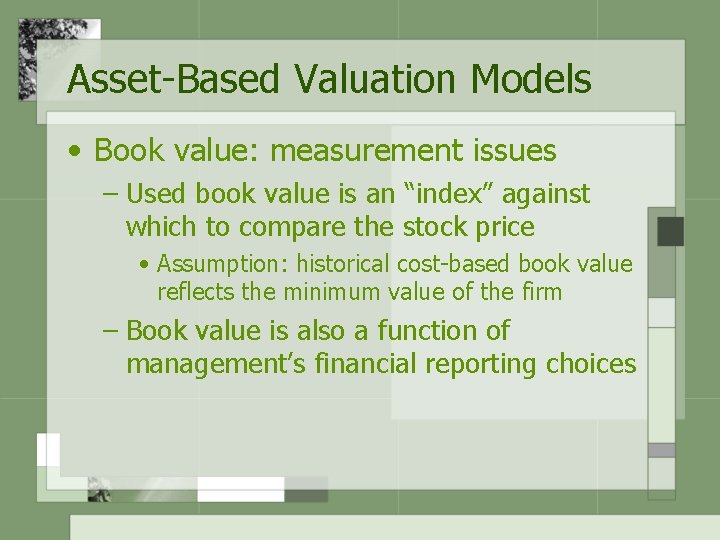 Asset-Based Valuation Models

• Book value: measurement issues

– Used book value is an “index” against which to compare the stock price

• Assumption: historical cost-based book value reflects the minimum value of the firm

– Book value is also a function of management’s financial reporting choices